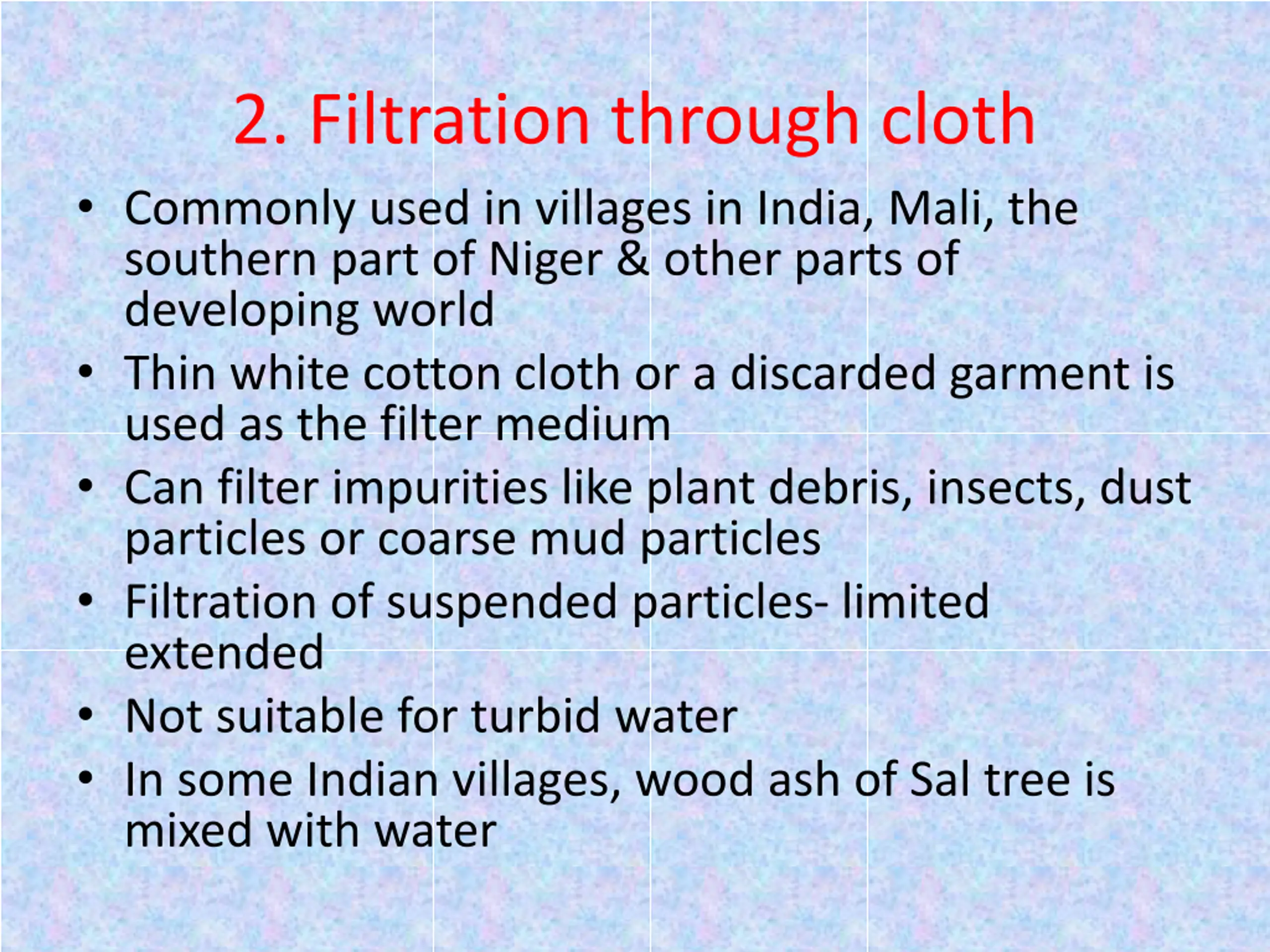 2. Filtration through cloth

• Commonly used in villages in India, Mali, the southern part of Niger & other parts of developing world
• Thin white cotton cloth or a discarded garment is used as the filter medium
• Can filter impurities like plant debris, insects, dust particles or coarse mud particles
• Filtration of suspended particles- limited extended
• Not suitable for turbid water
• In some Indian villages, wood ash of Sal tree is mixed with water